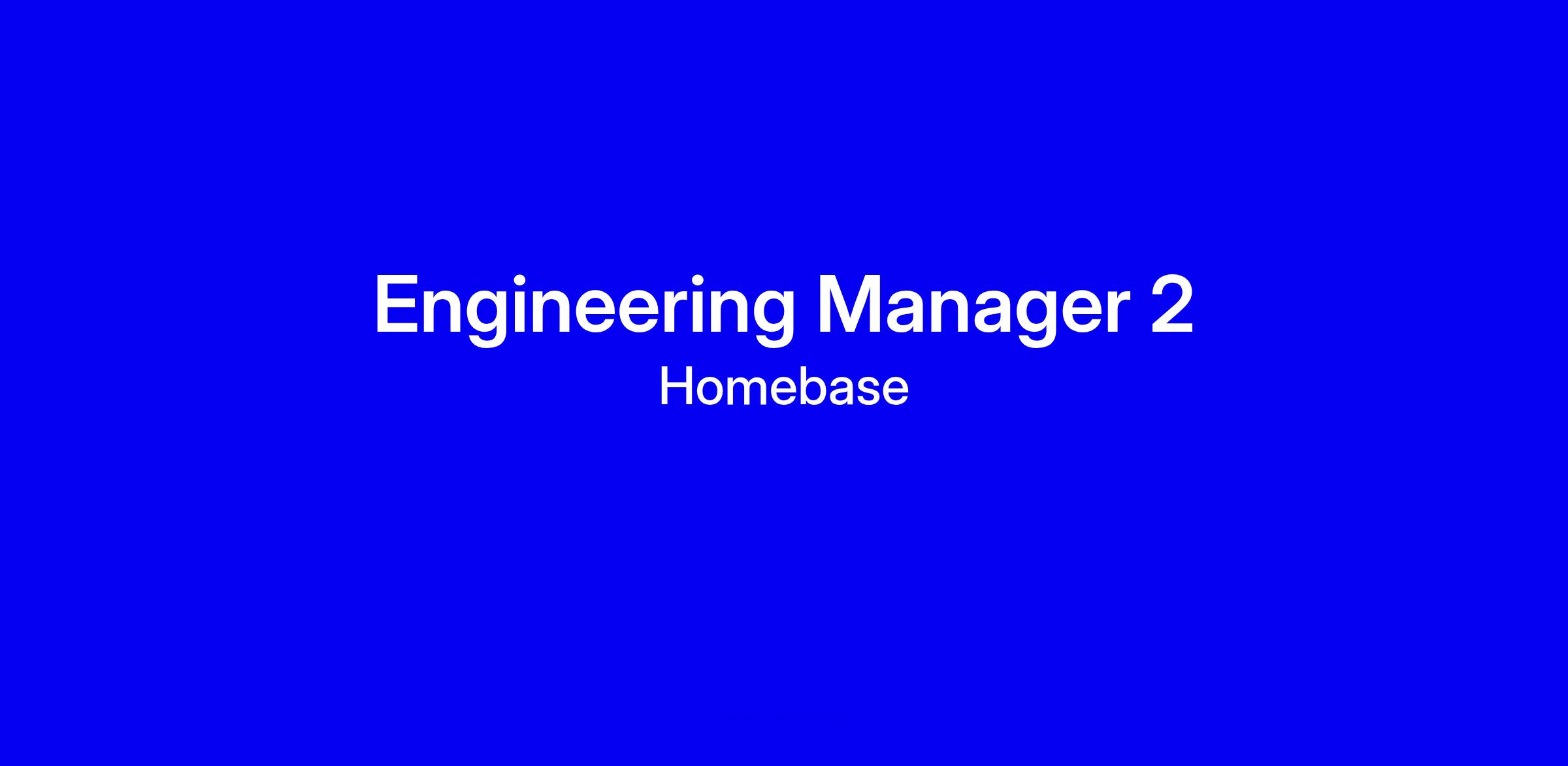 Engineering Manager 2
Homebase